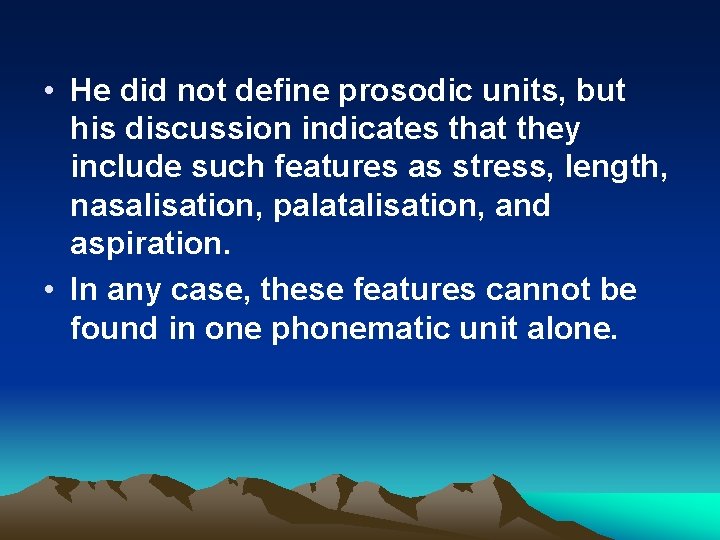 • He did not define prosodic units, but his discussion indicates that they include such features as stress, length, nasalisation, palatalisation, and aspiration.

• In any case, these features cannot be found in one phonematic unit alone.